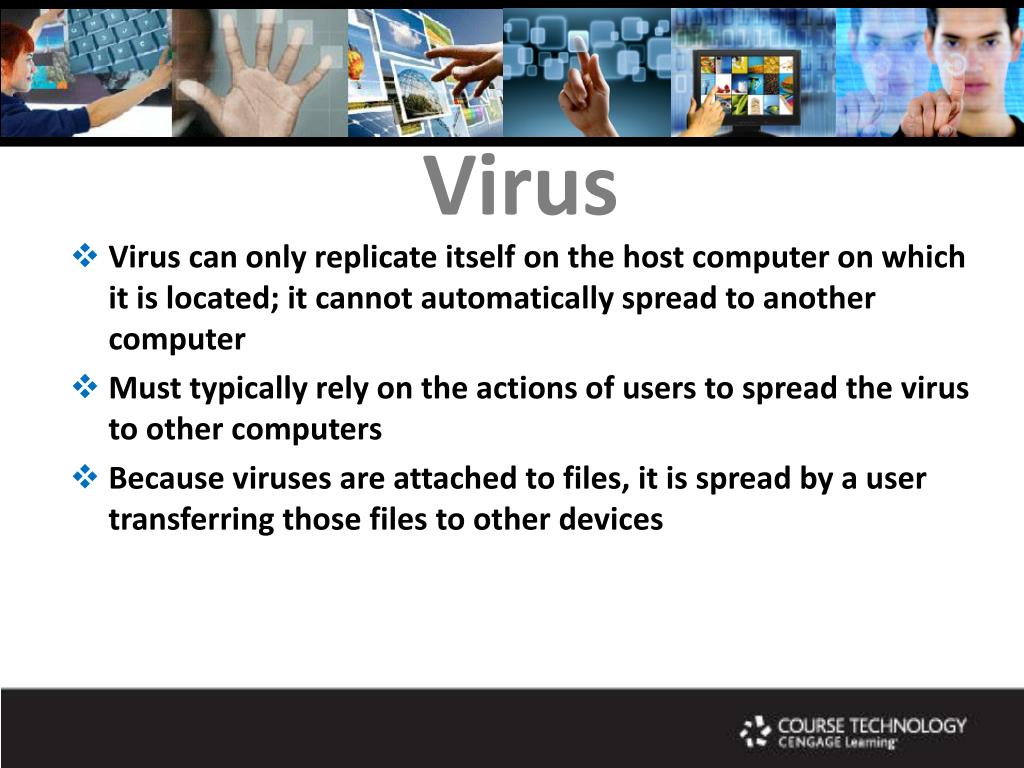 Virus

❖ Virus can only replicate itself on the host computer on which it is located; it cannot automatically spread to another computer

❖ Must typically rely on the actions of users to spread the virus to other computers

❖ Because viruses are attached to files, it is spread by a user transferring those files to other devices

COURSE TECHNOLOGY
CENGAGE Learning